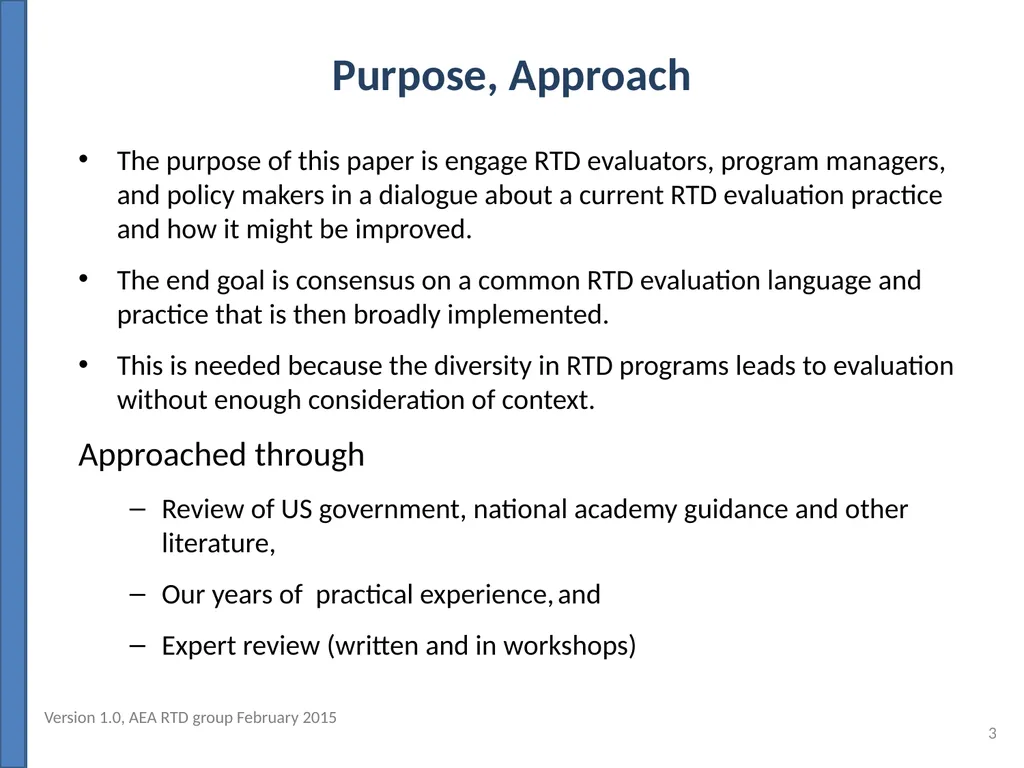 Purpose, Approach

• The purpose of this paper is engage RTD evaluators, program managers, and policy makers in a dialogue about a current RTD evaluation practice and how it might be improved.

• The end goal is consensus on a common RTD evaluation language and practice that is then broadly implemented.

• This is needed because the diversity in RTD programs leads to evaluation without enough consideration of context.

Approached through

– Review of US government, national academy guidance and other literature,

– Our years of practical experience, and

– Expert review (written and in workshops)

Version 1.0, AEA RTD group February 2015

3